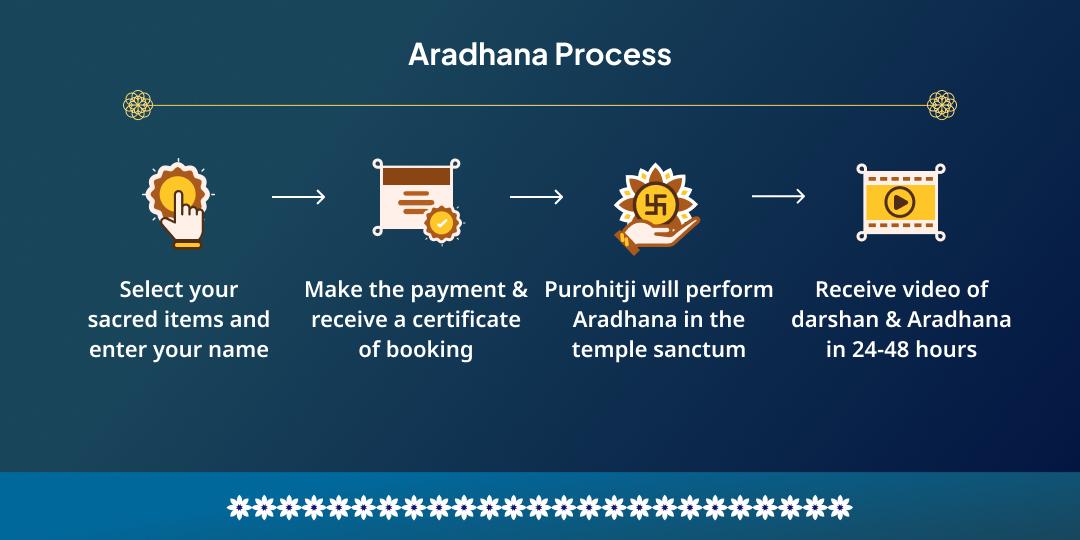 Aradhana Process

Select your sacred items and enter your name

Make the payment & receive a certificate of booking

Purohitji will perform Aradhana in the temple sanctum

Receive video of darshan & Aradhana in 24-48 hours